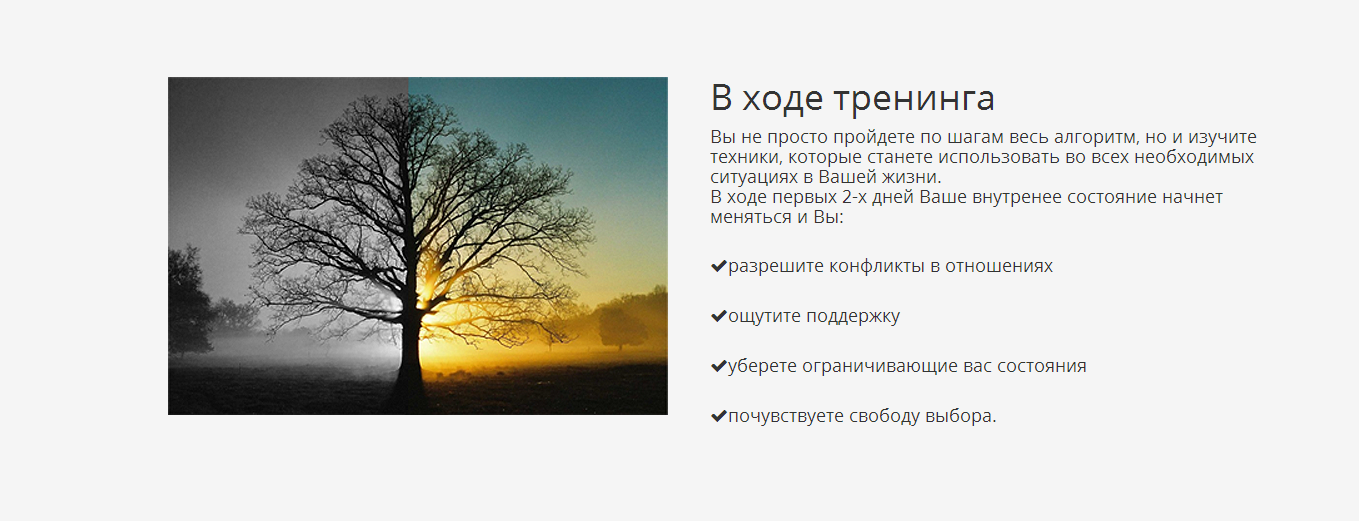 В ходе тренинга

Вы не просто пройдете по шагам весь алгоритм, но и изучите техники, которые станете использовать во всех необходимых ситуациях в Вашей жизни.
В ходе первых 2-х дней Ваше внутренее состояние начнет меняться и Вы:

✔разрешите конфликты в отношениях

✔ощутите поддержку

✔уберете ограничивающие вас состояния

✔почувствуете свободу выбора.